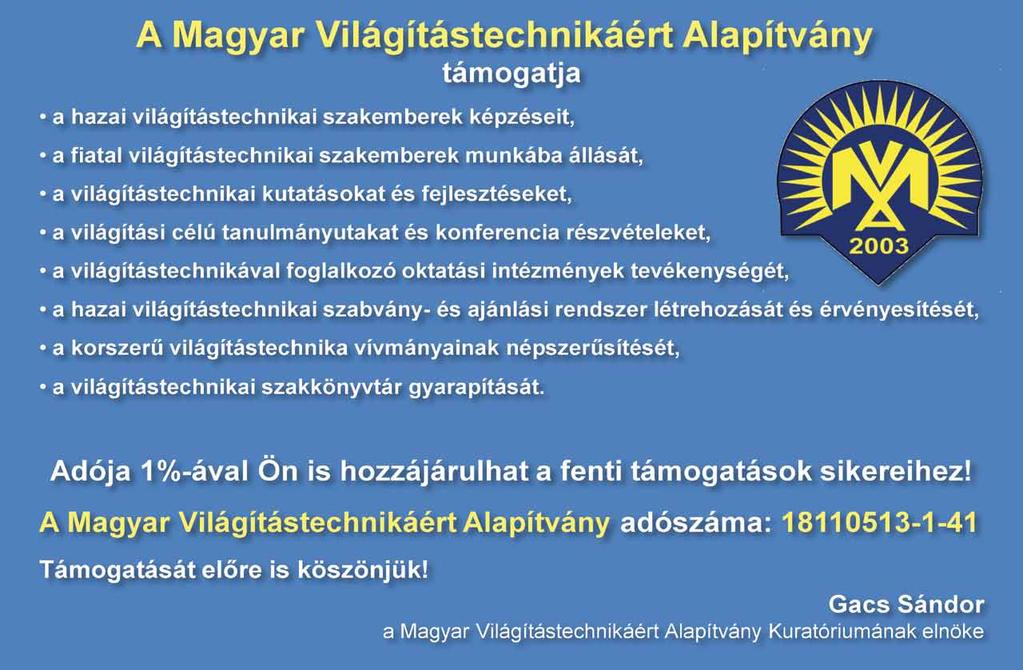 A Magyar Világítástechnikáért Alapítvány
támogatja

• a hazai világítástechnikai szakemberek képzéseit,
• a fiatal világítástechnikai szakemberek munkába állását,
• a világítástechnikai kutatásokat és fejlesztéseket,
• a világítási célú tanulmányutakat és konferencia részvételeket,
• a világítástechnikával foglalkozó oktatási intézmények tevékenységét,
• a hazai világítástechnikai szabvány- és ajánlási rendszer létrehozását és érvényesítését,
• a korszerű világítástechnika vívmányainak népszerűsítését,
• a világítástechnikai szakkönyvtár gyarapítását.

MVA
2003

Adója 1%-ával Ön is hozzájárulhat a fenti támogatások sikereihez!

A Magyar Világítástechnikáért Alapítvány adószáma: 18110513-1-41

Támogatását előre is köszönjük!

Gacs Sándor
a Magyar Világítástechnikáért Alapítvány Kuratóriumának elnöke